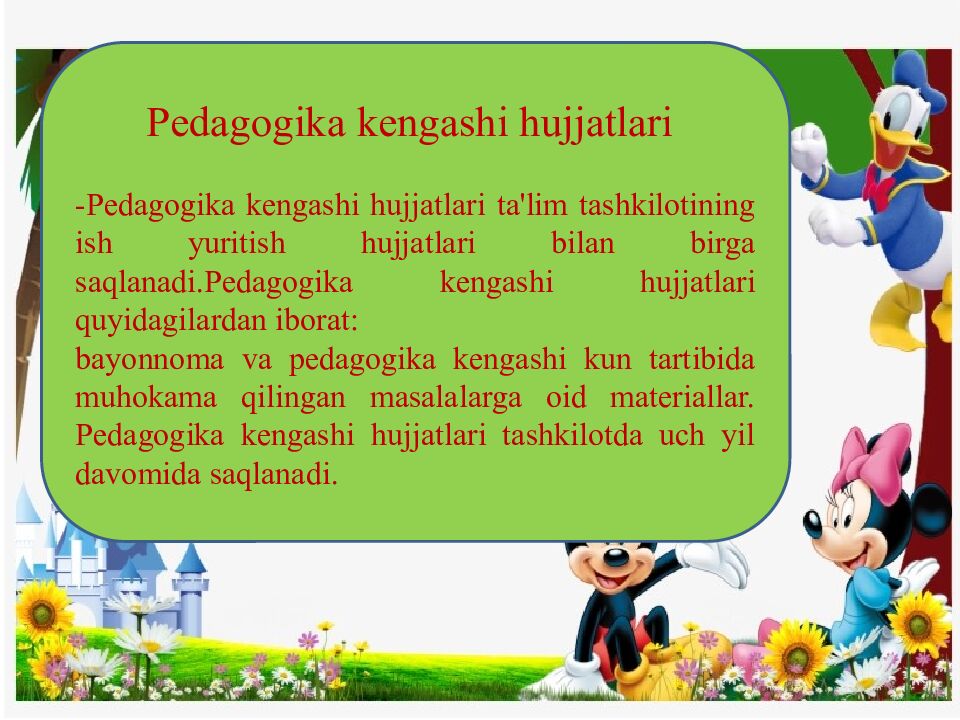 Pedagogika kengashi hujjatlari

-Pedagogika kengashi hujjatlari ta'lim tashkilotining ish yuritish hujjatlari bilan birga saqlanadi.Pedagogika kengashi hujjatlari quyidagilardan iborat:
bayonnoma va pedagogika kengashi kun tartibida muhokama qilingan masalalarga oid materiallar. Pedagogika kengashi hujjatlari tashkilotda uch yil davomida saqlanadi.